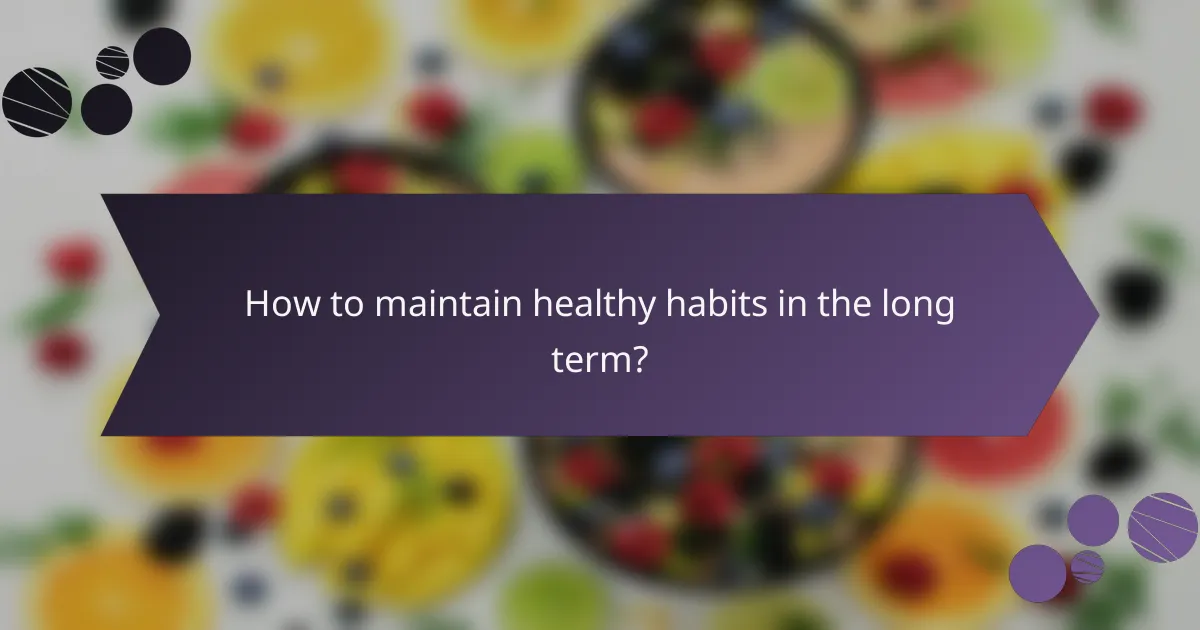 How to maintain healthy habits in the long term?